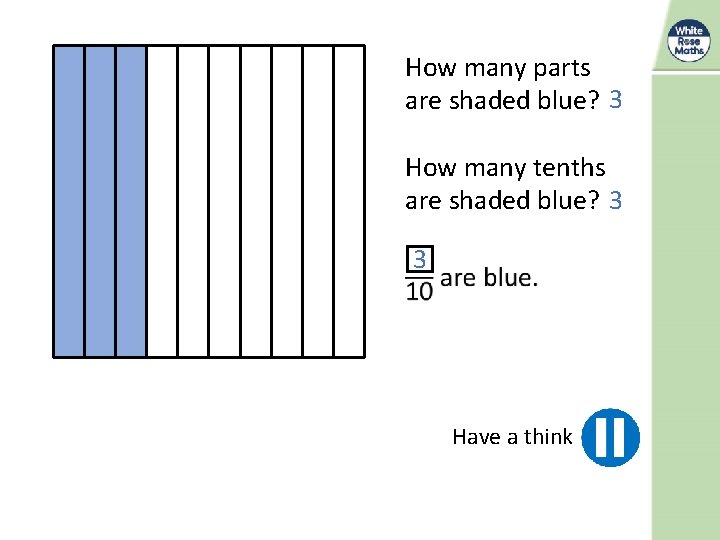 White Rose Maths

How many parts are shaded blue? 3

How many tenths are shaded blue? 3

$\frac{3}{10}$ are blue.

Have a think